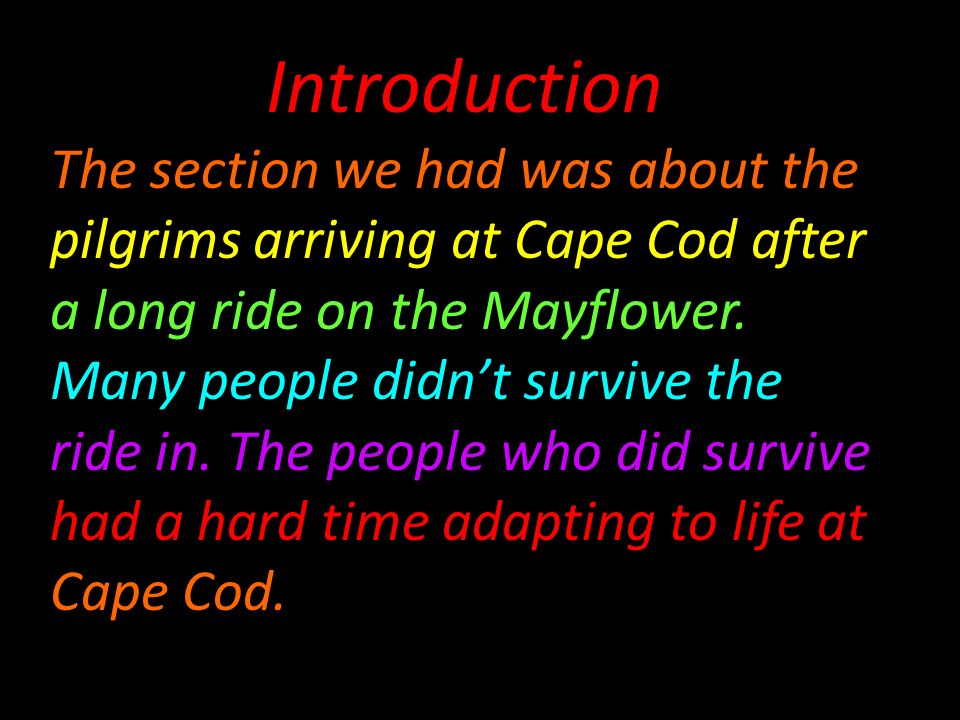 Introduction

The section we had was about the pilgrims arriving at Cape Cod after a long ride on the Mayflower. Many people didn’t survive the ride in. The people who did survive had a hard time adapting to life at Cape Cod.